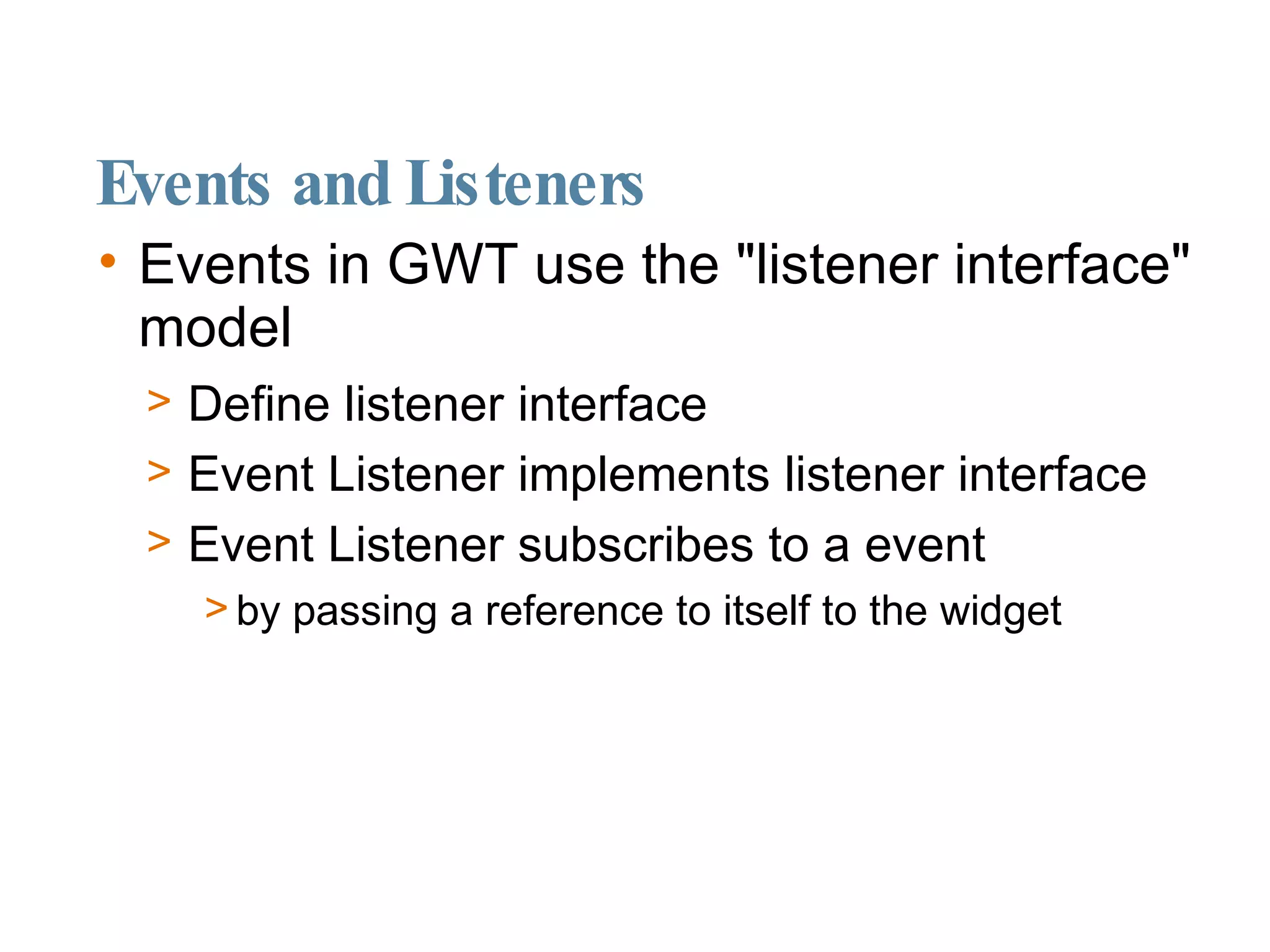 Events and Listeners

• Events in GWT use the "listener interface" model

> Define listener interface

> Event Listener implements listener interface

> Event Listener subscribes to a event

> by passing a reference to itself to the widget